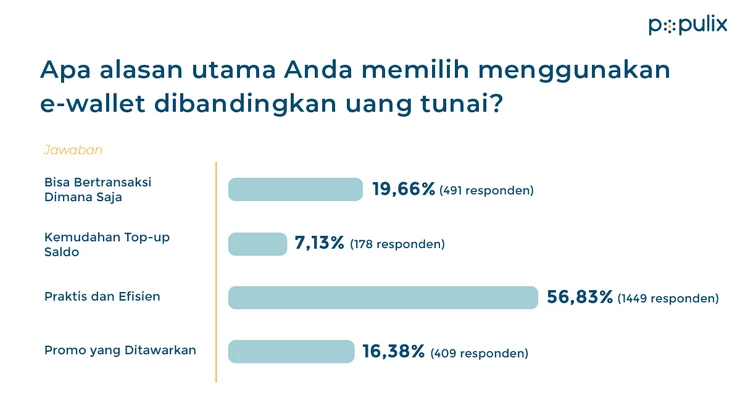 populix

Apa alasan utama Anda memilih menggunakan e-wallet dibandingkan uang tunai?

Jawaban

Bisa Bertransaksi Dimana Saja 19,66% (491 responden)

Kemudahan Top-up Saldo 7,13% (178 responden)

Praktis dan Efisien 56,83% (1449 responden)

Promo yang Ditawarkan 16,38% (409 responden)